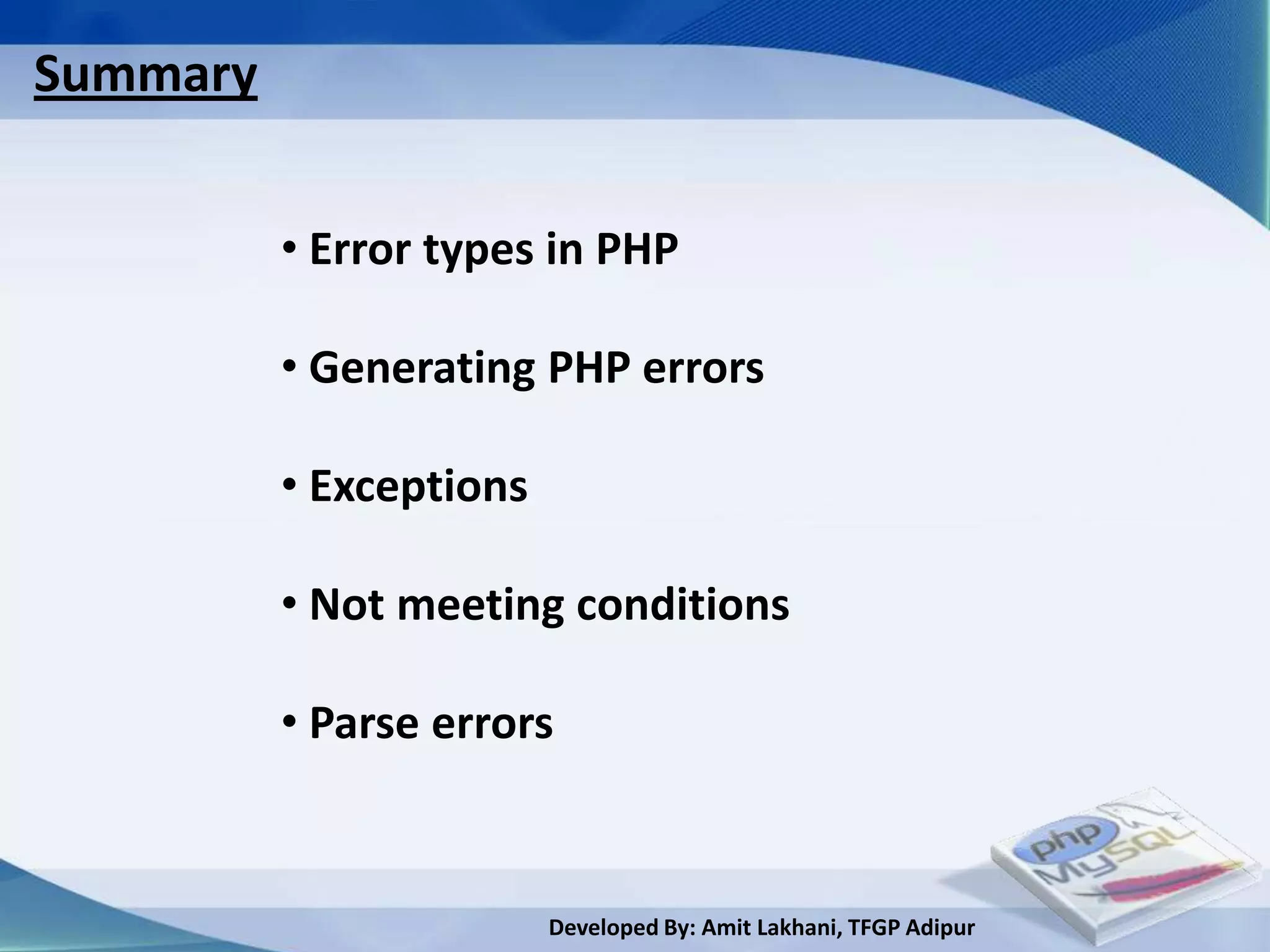 Summary

• Error types in PHP

• Generating PHP errors

• Exceptions

• Not meeting conditions

• Parse errors

php
MySQL

Developed By: Amit Lakhani, TFGP Adipur